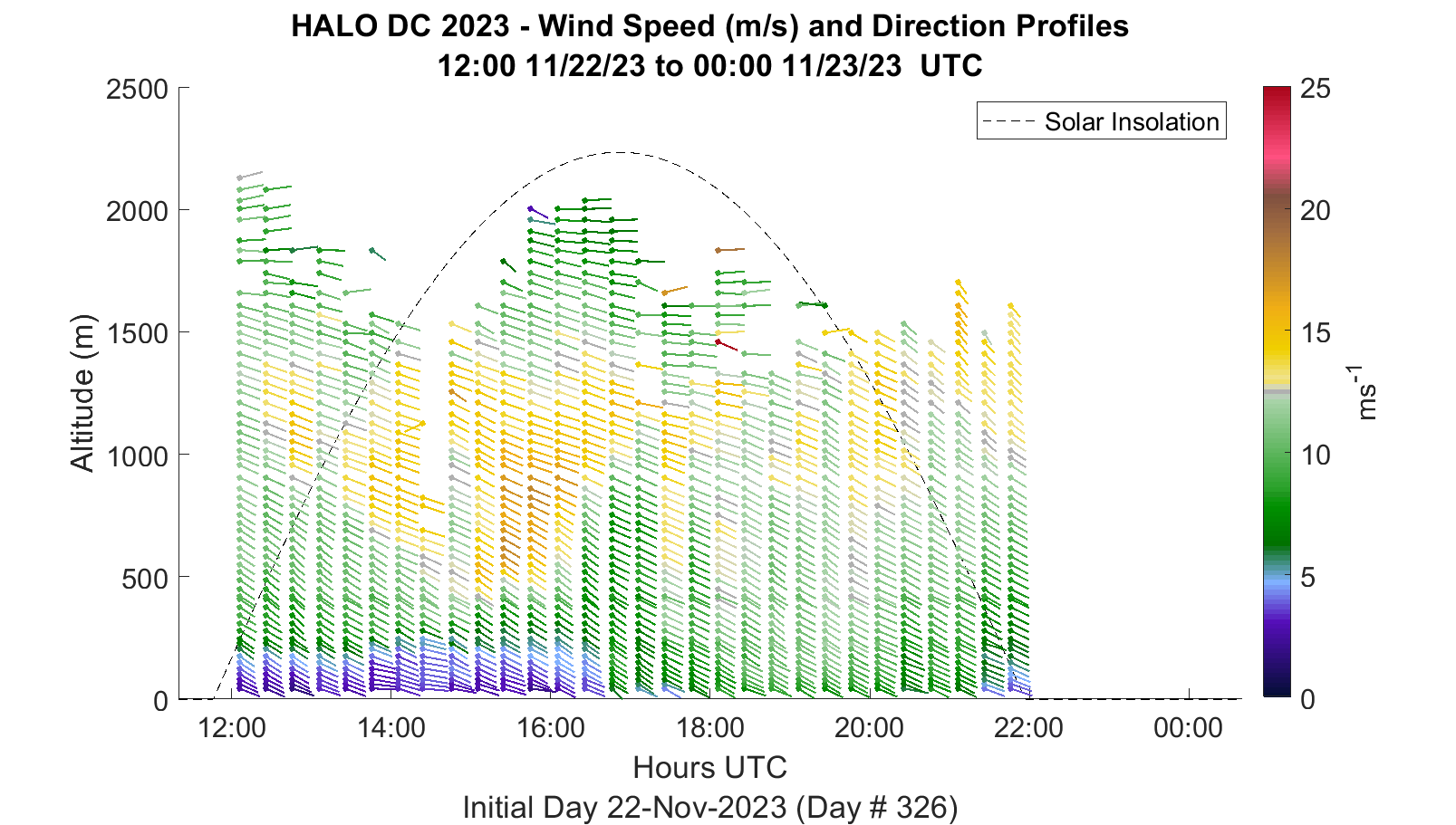 HALO DC 2023 - Wind Speed (m/s) and Direction Profiles
12:00 11/22/23 to 00:00 11/23/23 UTC

Solar Insolation

Altitude (m)

2500
2000
1500
1000
500
0

12:00
14:00
16:00
18:00
20:00
22:00
00:00

Hours UTC

Initial Day 22-Nov-2023 (Day # 326)

25
20
15
10
5
0

$ms^{-1}$